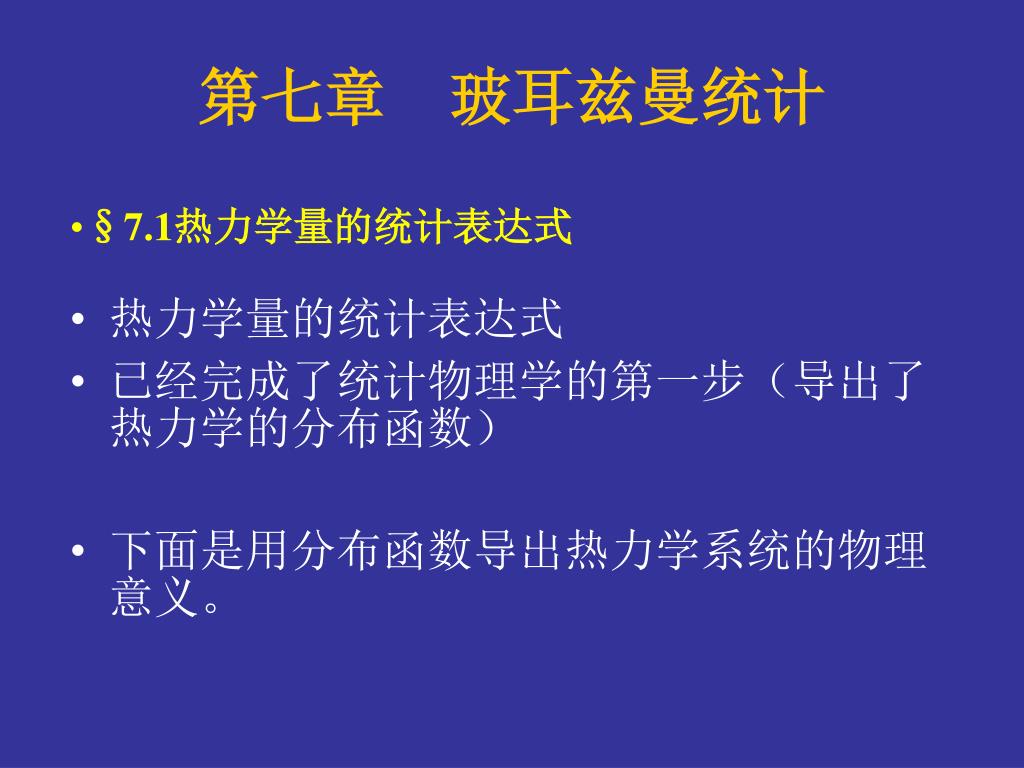 第七章　玻耳兹曼统计

• § 7.1热力学量的统计表达式

• 热力学量的统计表达式
• 已经完成了统计物理学的第一步（导出了热力学的分布函数）

• 下面是用分布函数导出热力学系统的物理意义。